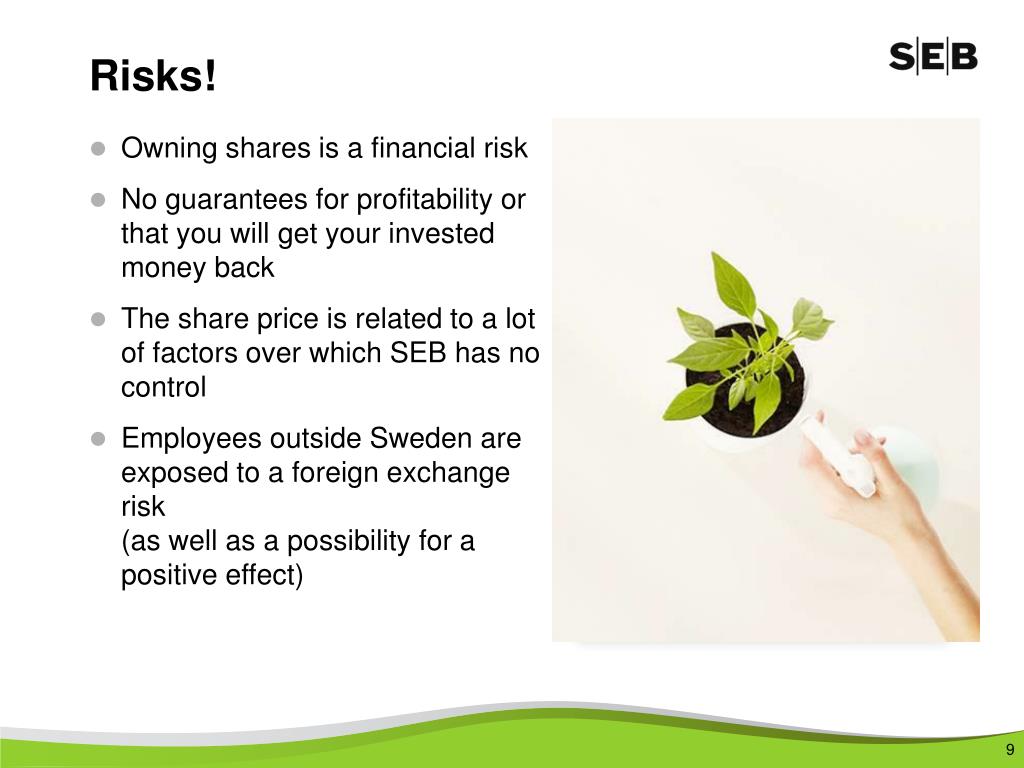 Risks!

SEB

- Owning shares is a financial risk
- No guarantees for profitability or that you will get your invested money back
- The share price is related to a lot of factors over which SEB has no control
- Employees outside Sweden are exposed to a foreign exchange risk
(as well as a possibility for a positive effect)

9